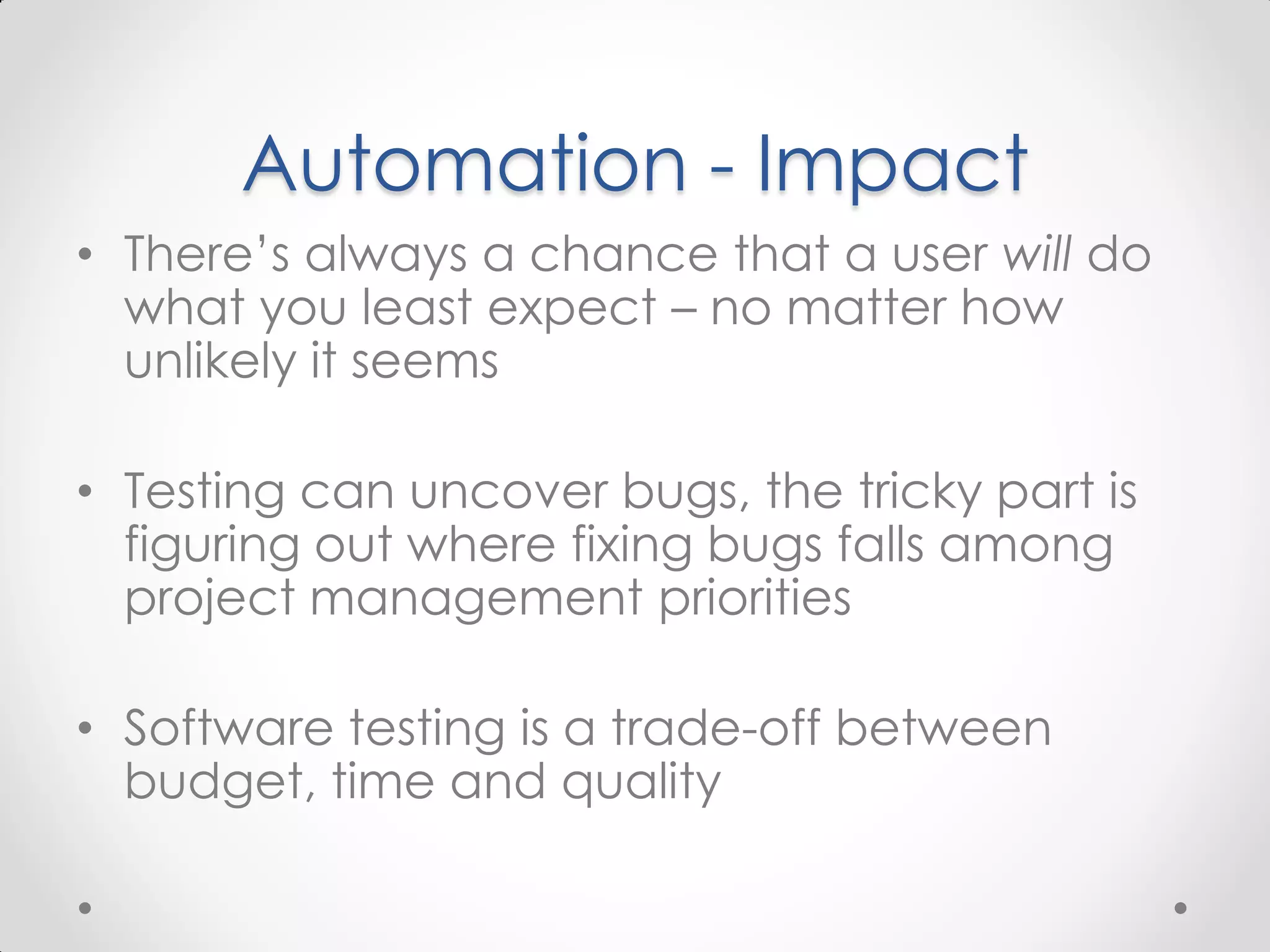 Automation - Impact

• There's always a chance that a user will do what you least expect – no matter how unlikely it seems

• Testing can uncover bugs, the tricky part is figuring out where fixing bugs falls among project management priorities

• Software testing is a trade-off between budget, time and quality